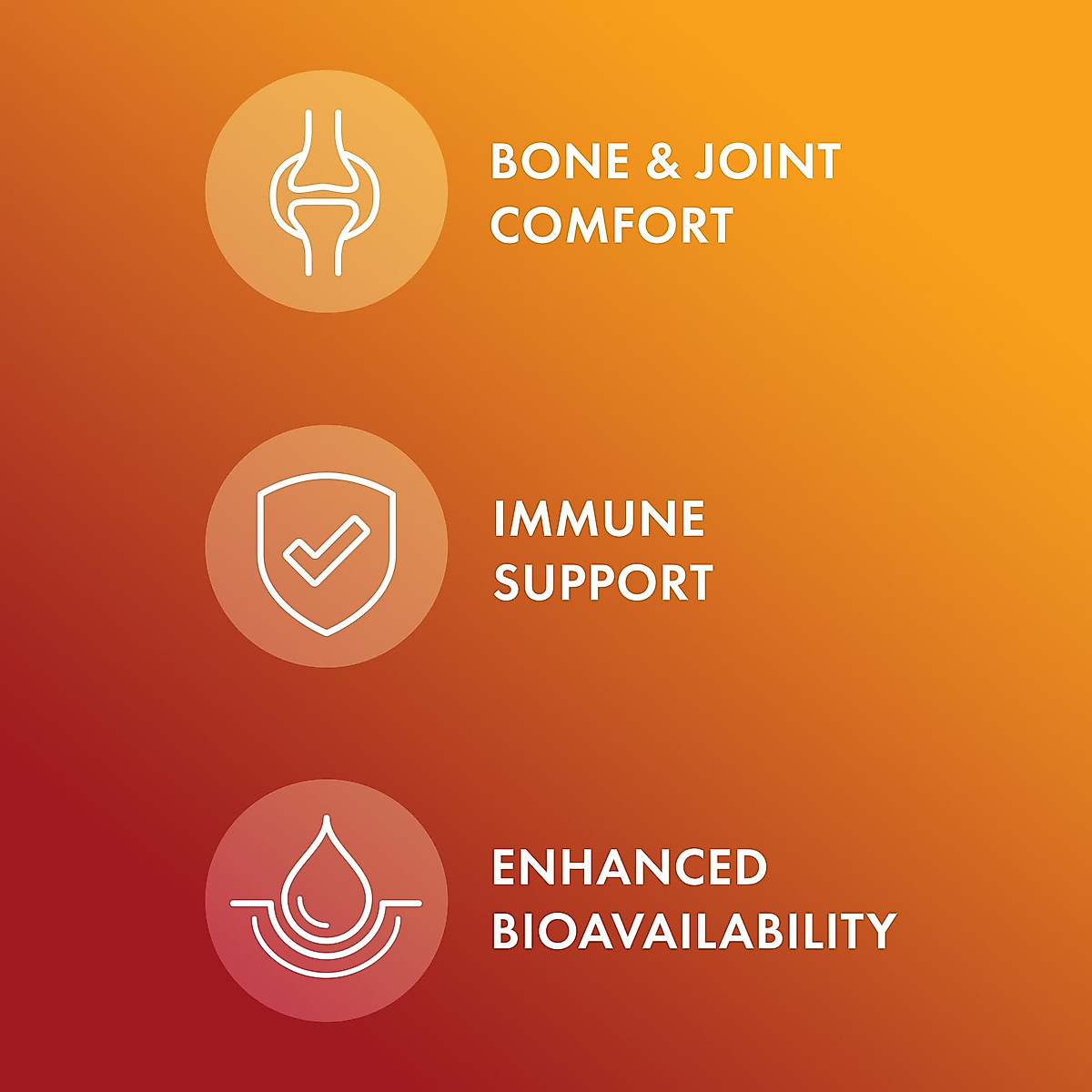 BONE & JOINT COMFORT

IMMUNE SUPPORT

ENHANCED BIOAVAILABILITY